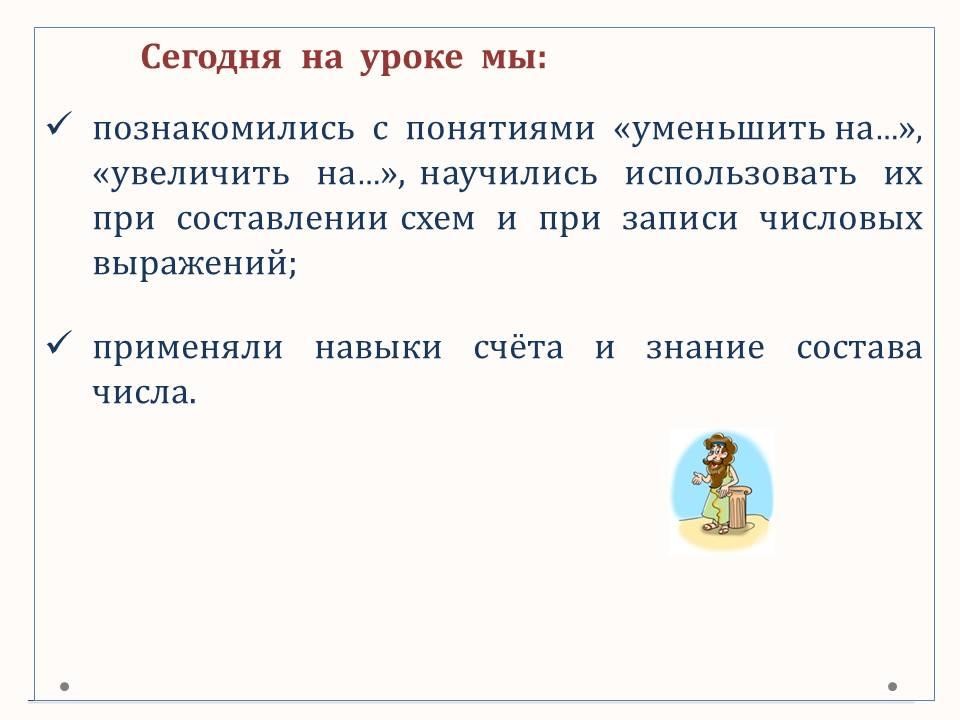 Сегодня на уроке мы:

✓ познакомились с понятиями «уменьшить на…», «увеличить на…», научились использовать их при составлении схем и при записи числовых выражений;

✓ применяли навыки счёта и знание состава числа.